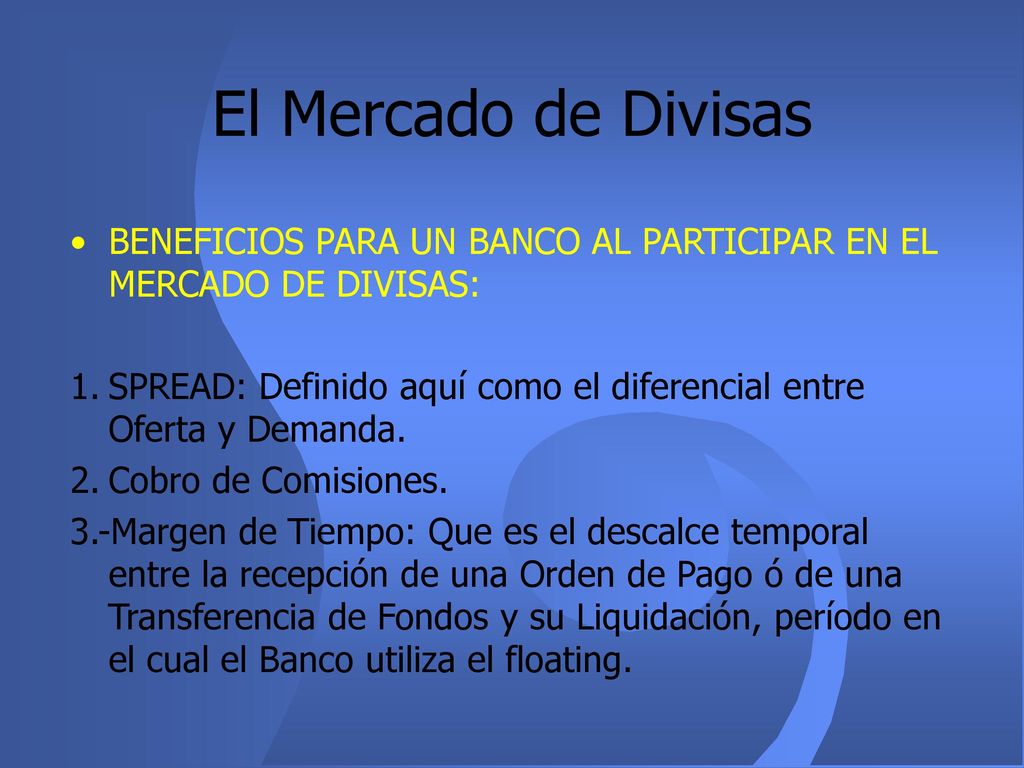 El Mercado de Divisas

• BENEFICIOS PARA UN BANCO AL PARTICIPAR EN EL MERCADO DE DIVISAS:

1. SPREAD: Definido aquí como el diferencial entre Oferta y Demanda.
2. Cobro de Comisiones.
3.-Margen de Tiempo: Que es el descalce temporal entre la recepción de una Orden de Pago ó de una Transferencia de Fondos y su Liquidación, período en el cual el Banco utiliza el floating.